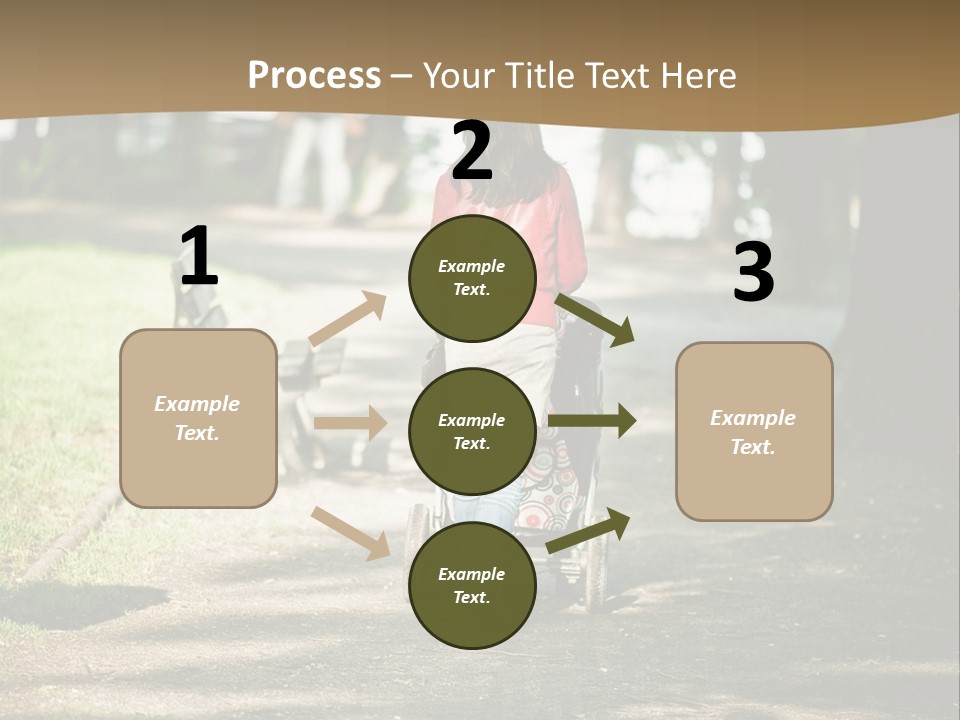 Process – Your Title Text Here

1

Example Text.

2

Example Text.

Example Text.

Example Text.

3

Example Text.